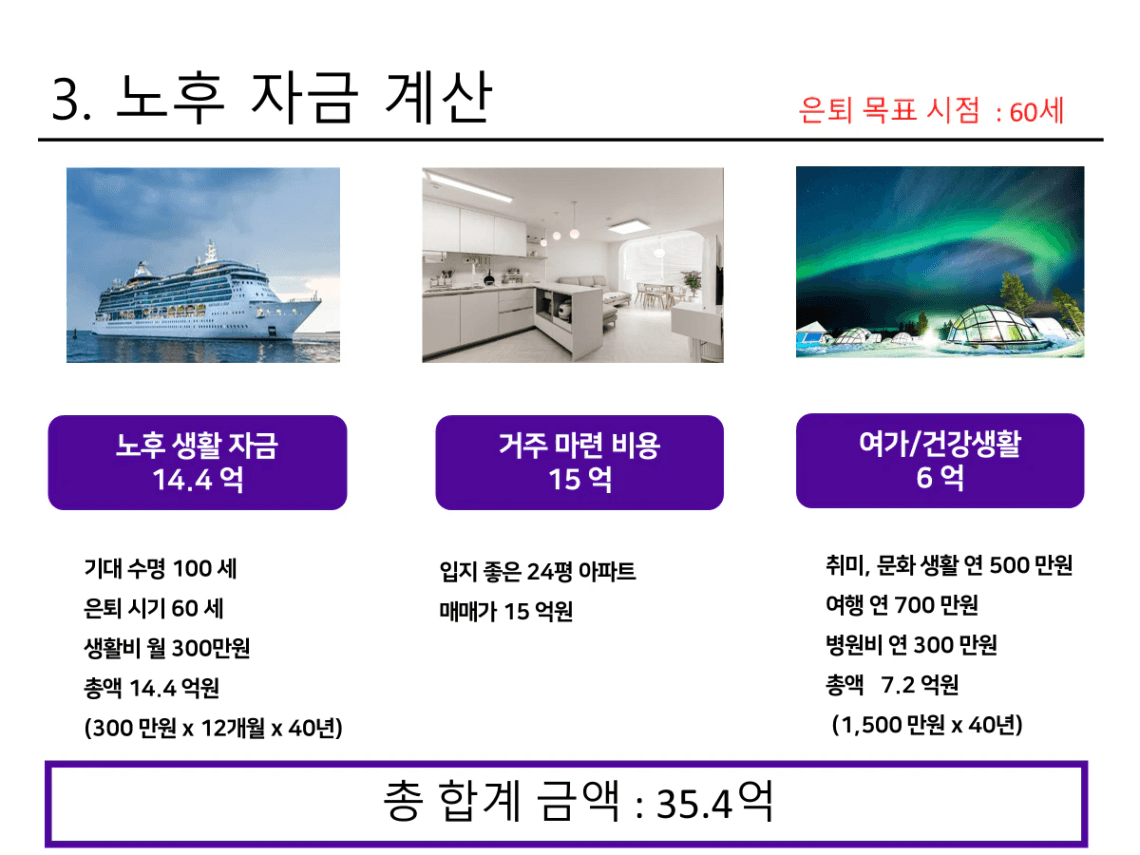 3. 노후 자금 계산

은퇴 목표 시점 : 60세

노후 생활 자금
14.4 억

기대 수명 100 세
은퇴 시기 60 세
생활비 월 300만원
총액 14.4 억원
(300 만원 x 12개월 x 40년)

거주 마련 비용
15 억

입지 좋은 24평 아파트
매매가 15 억원

여가/건강생활
6 억

취미, 문화 생활 연 500 만원
여행 연 700 만원
병원비 연 300 만원
총액 7.2 억원
(1,500 만원 x 40년)

총 합계 금액 : 35.4억